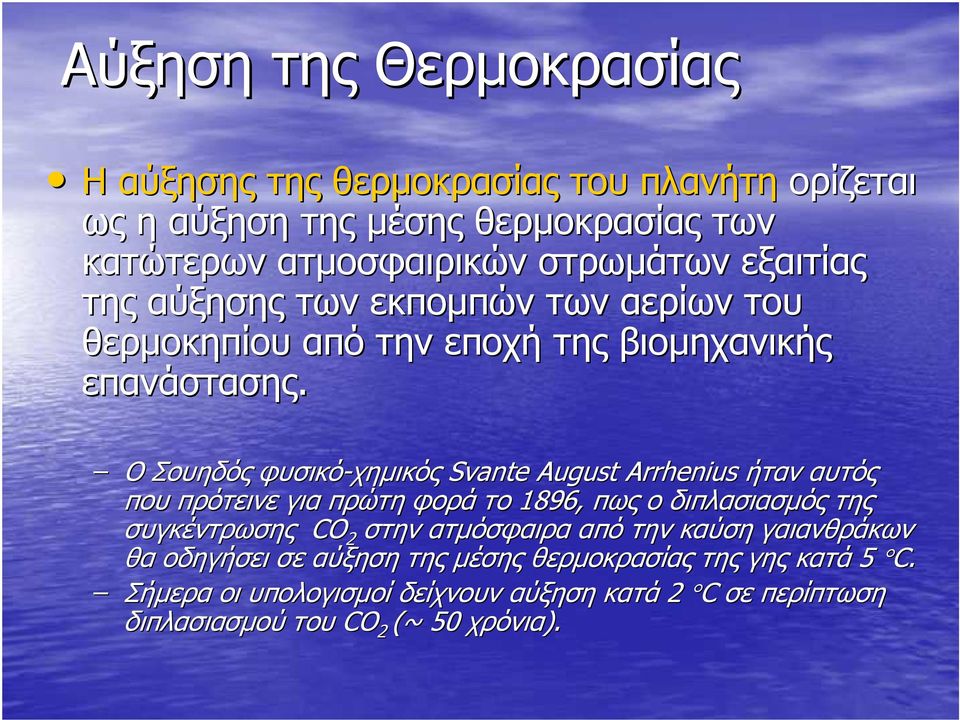 Αύξηση της Θερμοκρασίας

• Η αύξησης της θερμοκρασίας του πλανήτη ορίζεται ως η αύξηση της μέσης θερμοκρασίας των κατώτερων ατμοσφαιρικών στρωμάτων εξαιτίας της αύξησης των εκπομπών των αερίων του θερμοκηπίου από την εποχή της βιομηχανικής επανάστασης.

– Ο Σουηδός φυσικό-χημικός Svante August Arrhenius ήταν αυτός που πρότεινε για πρώτη φορά το 1896, πως ο διπλασιασμός της συγκέντρωσης $CO_2$ στην ατμόσφαιρα από την καύση γαιανθράκων θα οδηγήσει σε αύξηση της μέσης θερμοκρασίας της γης κατά 5 °C.
– Σήμερα οι υπολογισμοί δείχνουν αύξηση κατά 2 °C σε περίπτωση διπλασιασμού του $CO_2$ (~ 50 χρόνια).